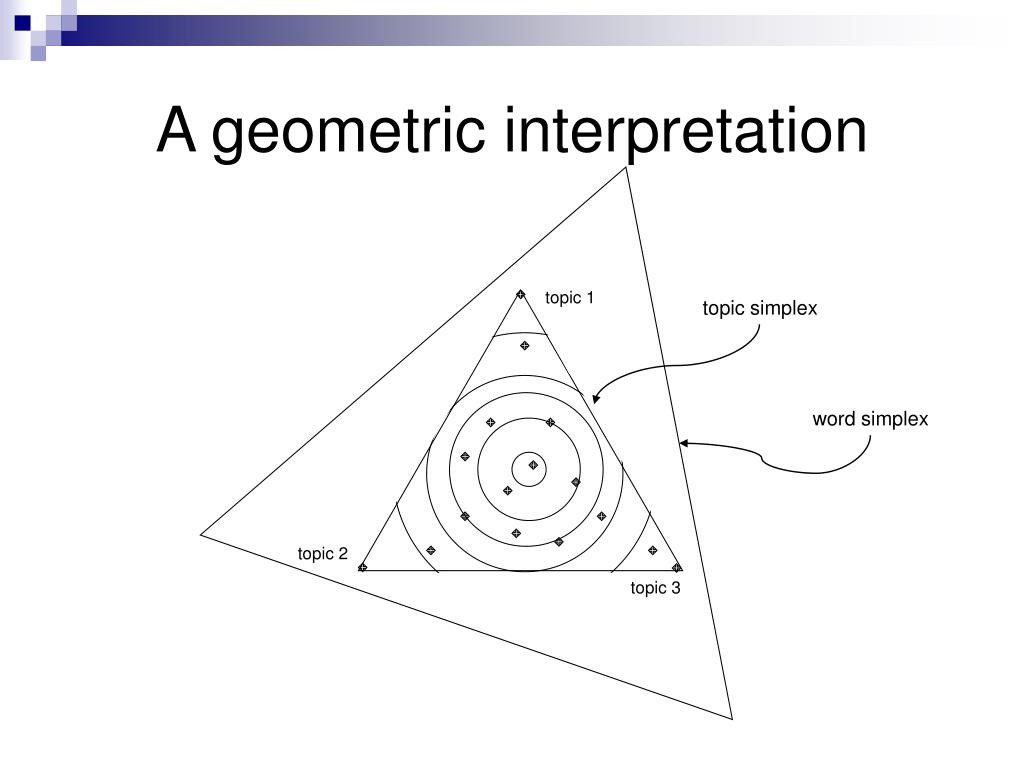 A geometric interpretation

topic 1

topic simplex

word simplex

topic 2

topic 3